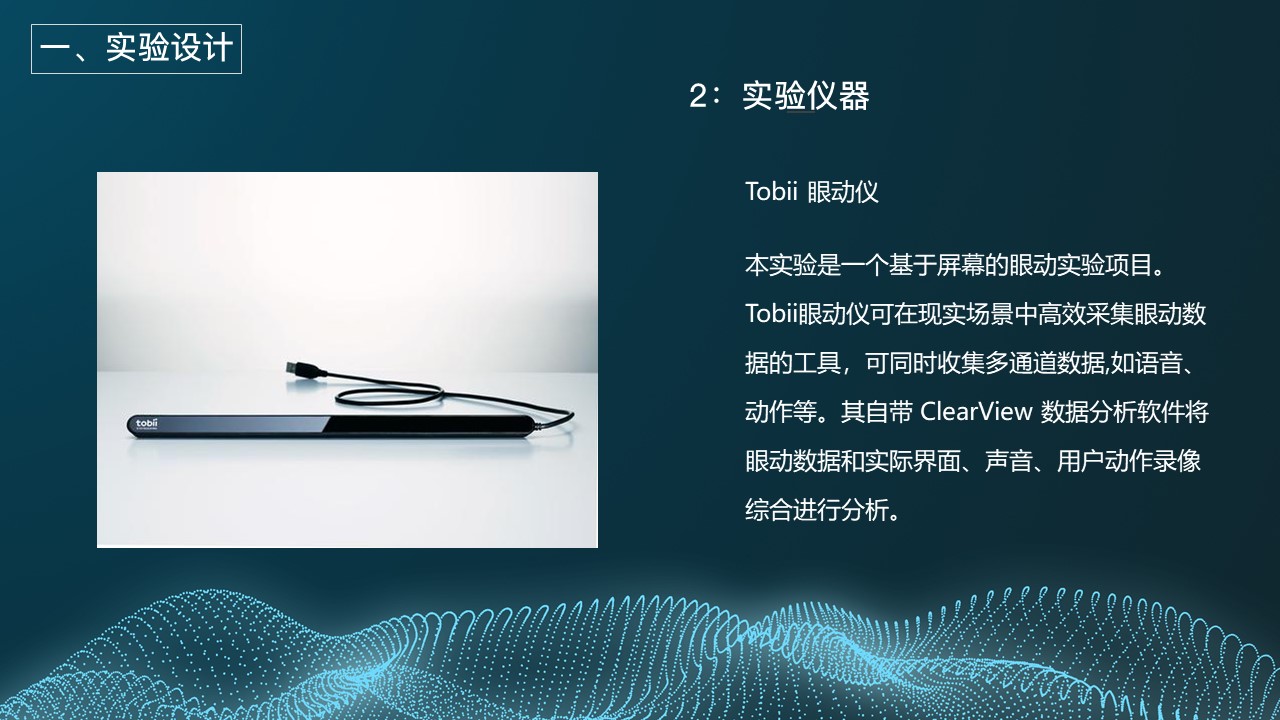 一、实验设计

2：实验仪器

tobii

Tobii 眼动仪

本实验是一个基于屏幕的眼动实验项目。Tobii眼动仪可在现实场景中高效采集眼动数据的工具，可同时收集多通道数据,如语音、动作等。其自带 ClearView 数据分析软件将眼动数据和实际界面、声音、用户动作录像综合进行分析。